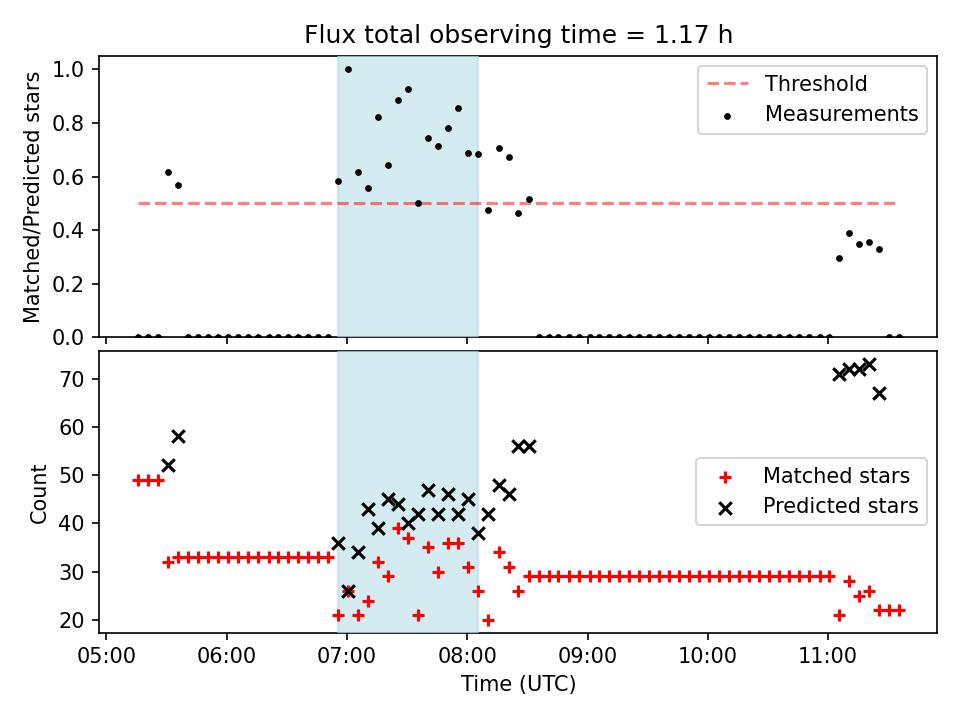 Flux total observing time = 1.17 h

Matched/Predicted stars

1.0
0.8
0.6
0.4
0.2
0.0

Threshold
Measurements

Count

70
60
50
40
30
20

Matched stars
Predicted stars

05:00 06:00 07:00 08:00 09:00 10:00 11:00

Time (UTC)